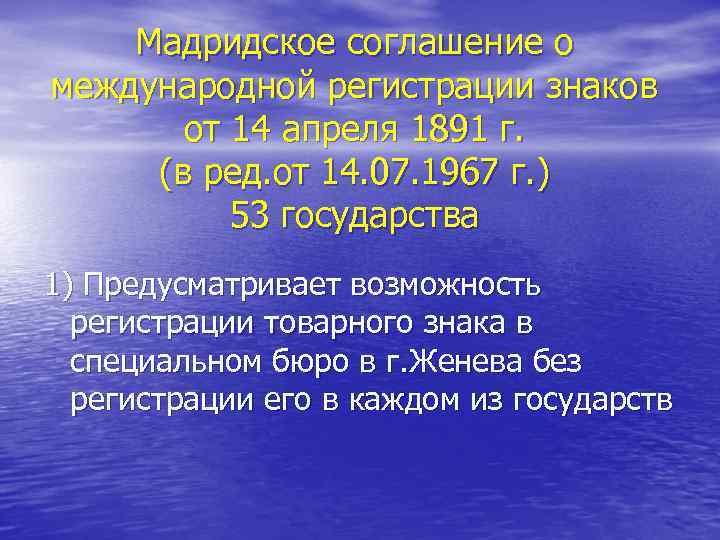 Мадридское соглашение о международной регистрации знаков от 14 апреля 1891 г. (в ред.от 14.07.1967 г.) 53 государства

1) Предусматривает возможность регистрации товарного знака в специальном бюро в г.Женева без регистрации его в каждом из государств